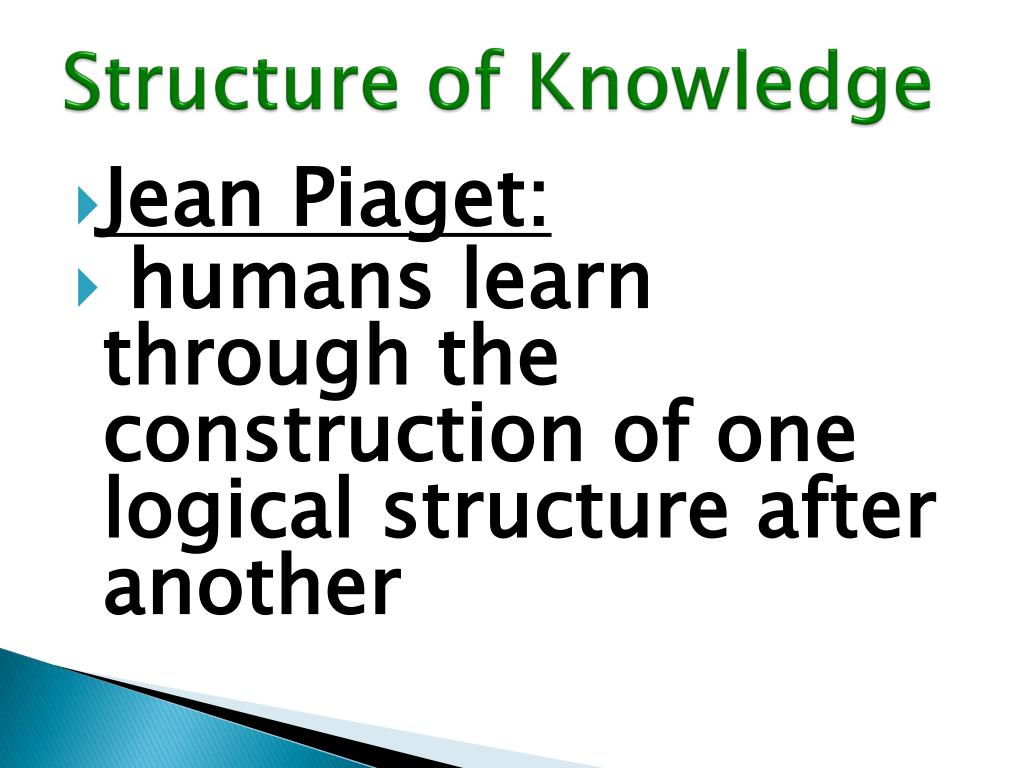 Structure of Knowledge

Jean Piaget:

humans learn through the construction of one logical structure after another